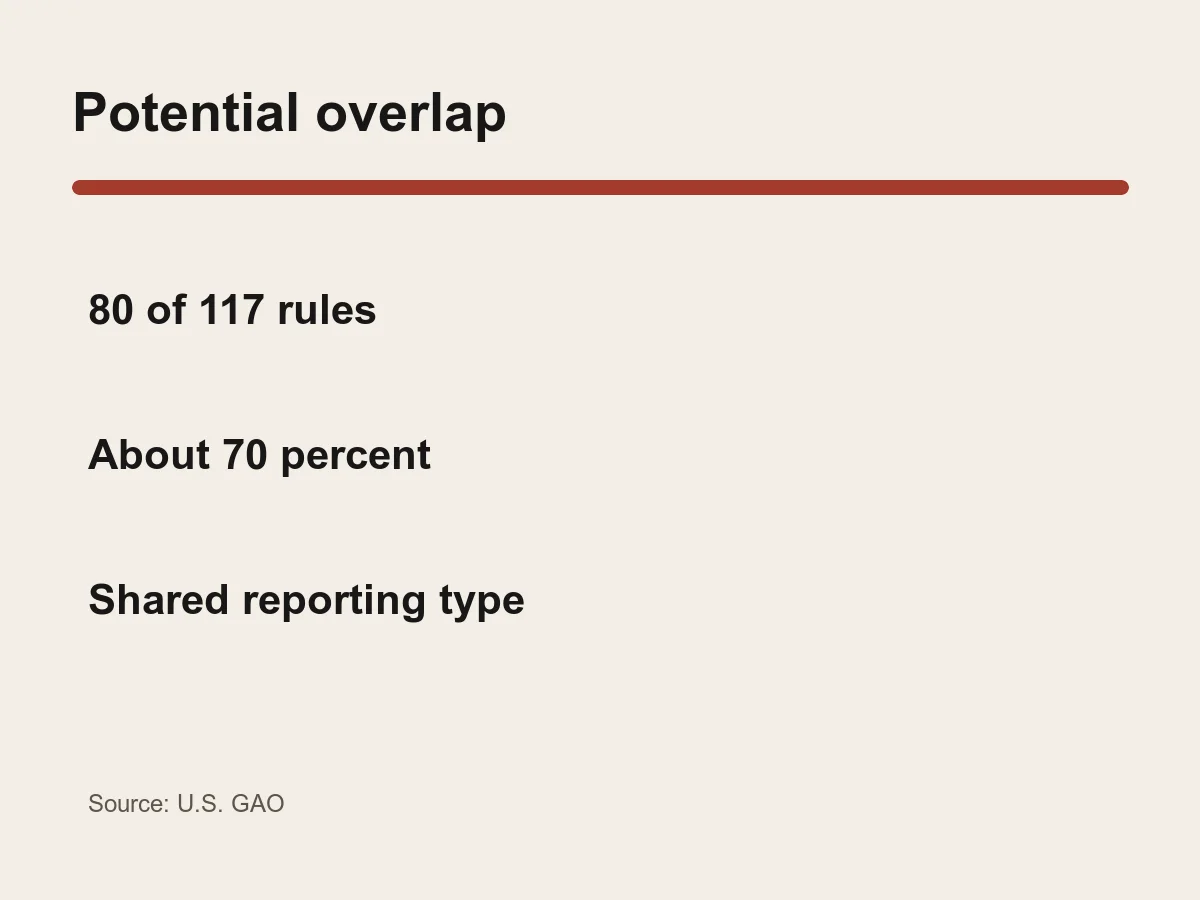 Potential overlap

80 of 117 rules

About 70 percent

Shared reporting type

Source: U.S. GAO